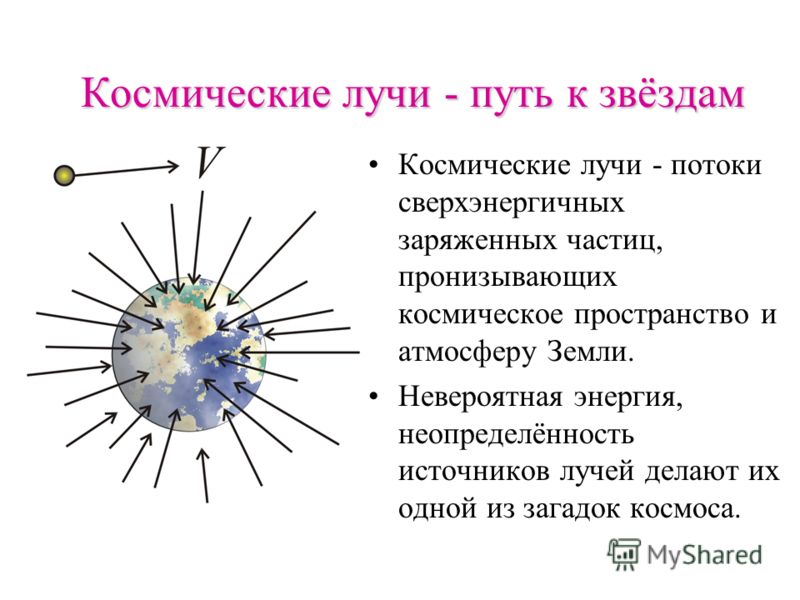 Космические лучи - путь к звёздам

$V$

• Космические лучи - потоки сверхэнергичных заряженных частиц, пронизывающих космическое пространство и атмосферу Земли.

• Невероятная энергия, неопределённость источников лучей делают их одной из загадок космоса.

MyShared